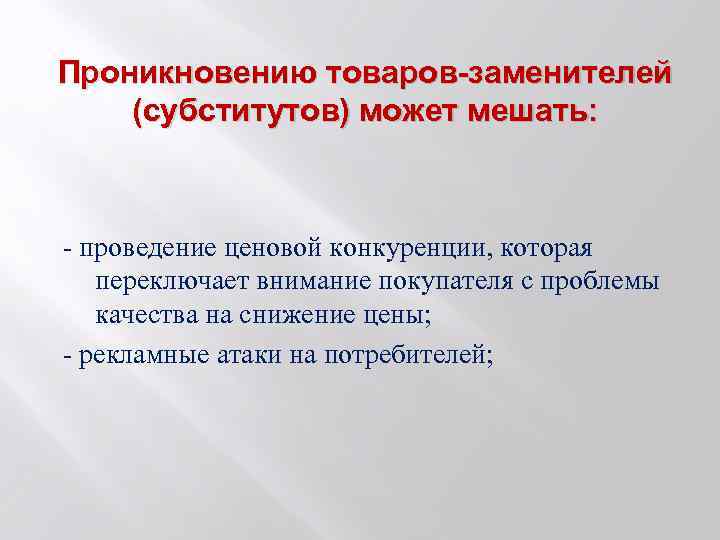 Проникновению товаров-заменителей (субститутов) может мешать:

- проведение ценовой конкуренции, которая переключает внимание покупателя с проблемы качества на снижение цены;

- рекламные атаки на потребителей;